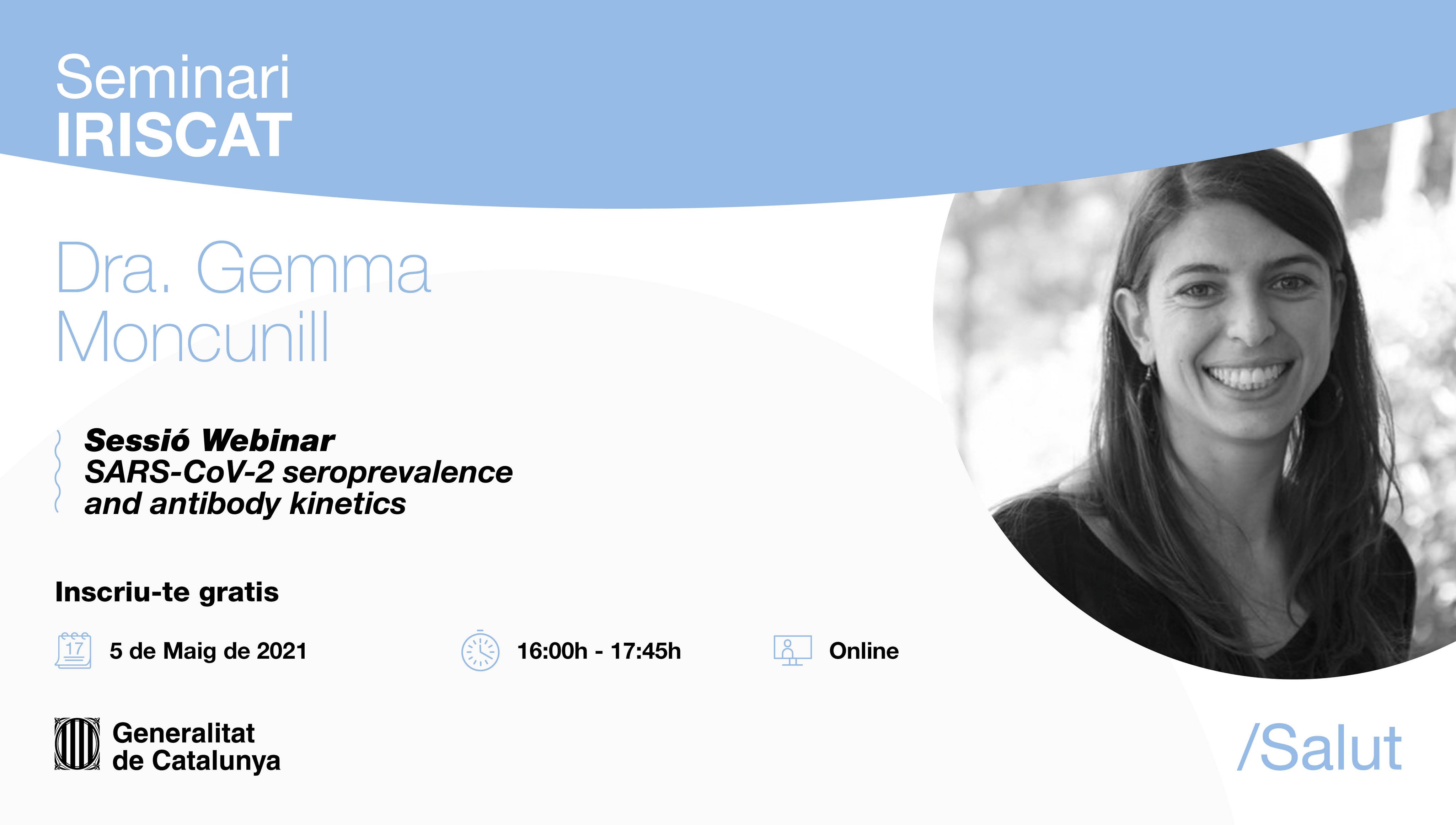 Seminari
IRISCAT

Dra. Gemma
Moncunill

Sessió Webinar
SARS-CoV-2 seroprevalence and antibody kinetics

Inscriu-te gratis

17

5 de Maig de 2021

16:00h - 17:45h

Online

Generalitat de Catalunya

/Salut